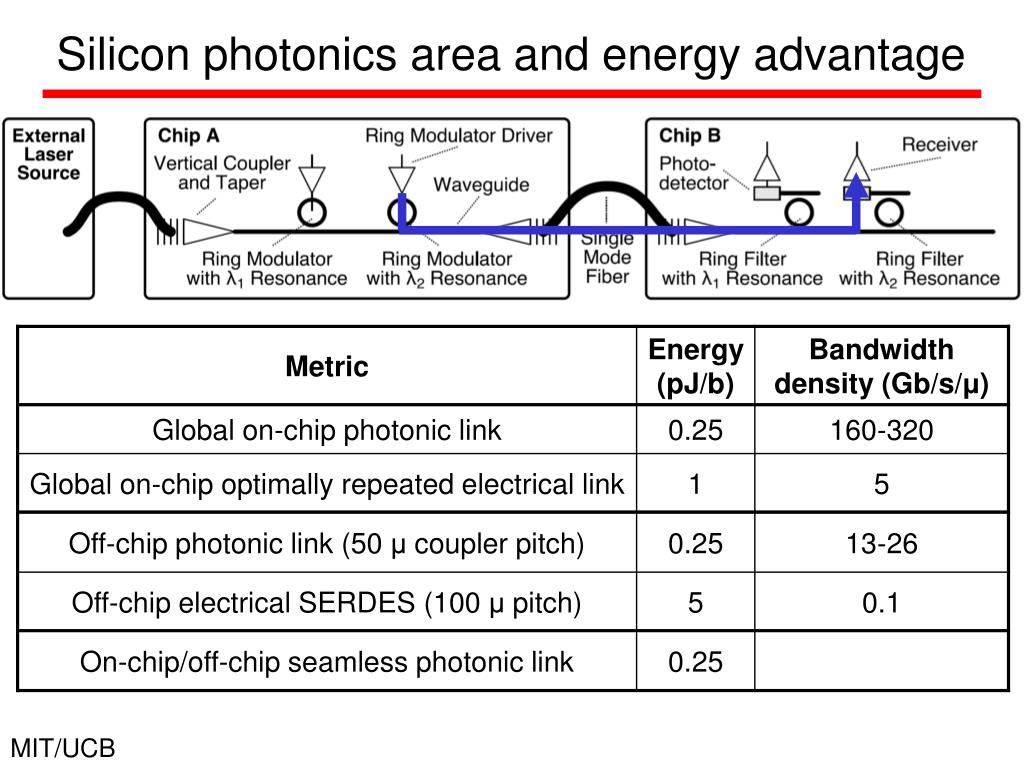 Silicon photonics area and energy advantage

External Laser Source

Chip A

Vertical Coupler and Taper

Ring Modulator Driver

Waveguide

Ring Modulator with $\lambda_1$ Resonance

Ring Modulator with $\lambda_2$ Resonance

Single Mode Fiber

Chip B

Photo-detector

Receiver

Ring Filter with $\lambda_1$ Resonance

Ring Filter with $\lambda_2$ Resonance

| Metric | Energy (pJ/b) | Bandwidth density (Gb/s/μ) |
|---|---|---|
| Global on-chip photonic link | 0.25 | 160-320 |
| Global on-chip optimally repeated electrical link | 1 | 5 |
| Off-chip photonic link (50 μ coupler pitch) | 0.25 | 13-26 |
| Off-chip electrical SERDES (100 μ pitch) | 5 | 0.1 |
| On-chip/off-chip seamless photonic link | 0.25 | |

MIT/UCB